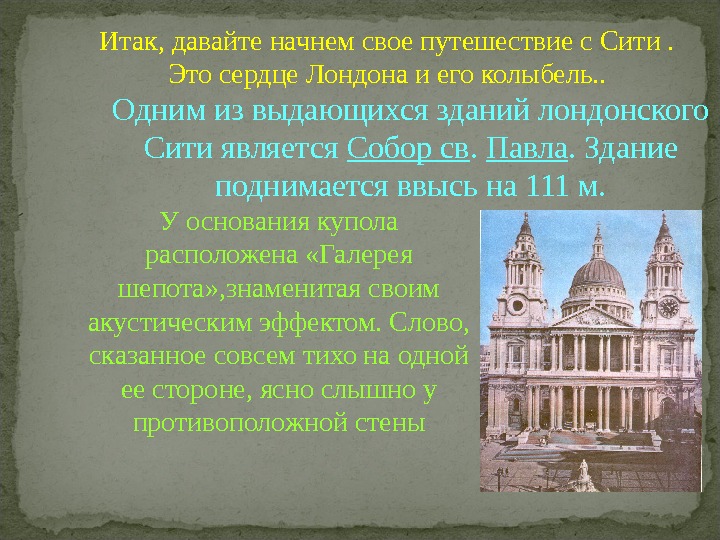 Итак, давайте начнем свое путешествие с Сити . Это сердце Лондона и его колыбель..

Одним из выдающихся зданий лондонского Сити является Собор св. Павла. Здание поднимается ввысь на 111 м.

У основания купола расположена «Галерея шепота»,знаменитая своим акустическим эффектом. Слово, сказанное совсем тихо на одной ее стороне, ясно слышно у противоположной стены